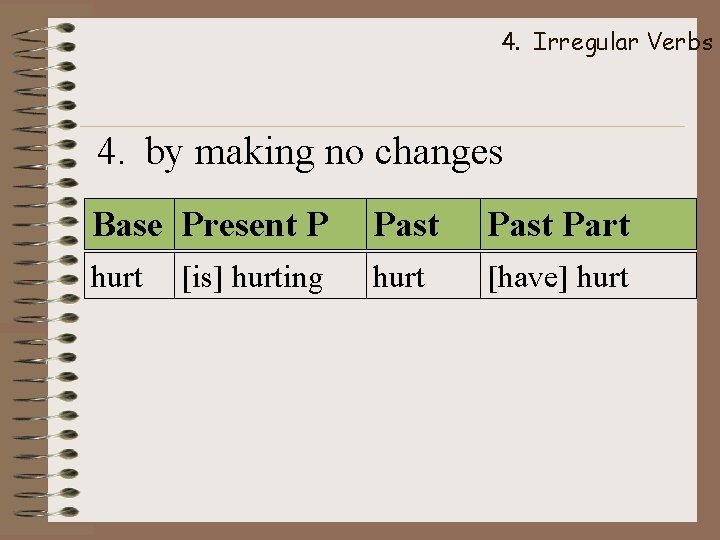 4. Irregular Verbs

4. by making no changes

| Base | Present P | Past | Past Part |
|---|---|---|---|
| hurt | [is] hurting | hurt | [have] hurt |